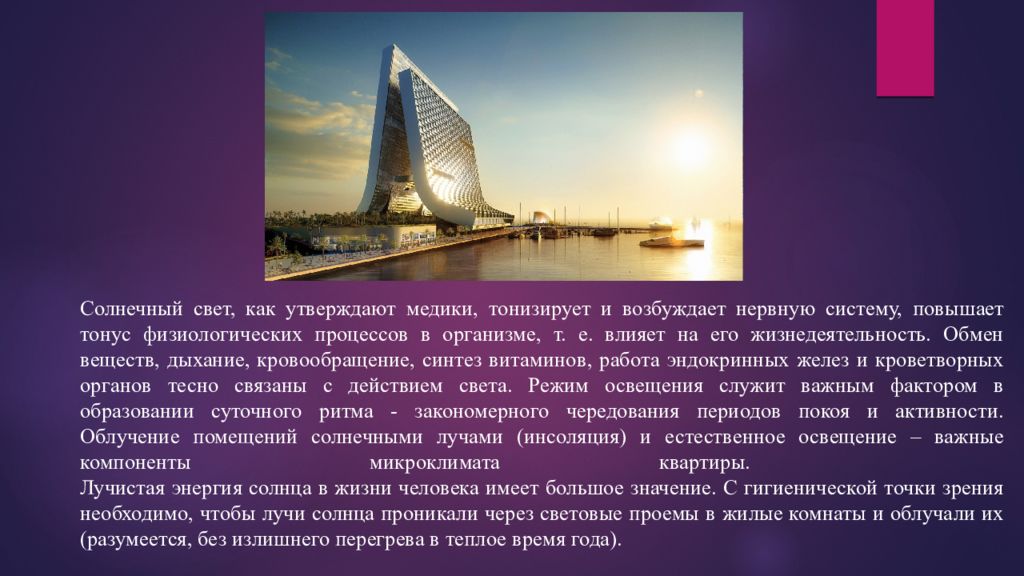 Солнечный свет, как утверждают медики, тонизирует и возбуждает нервную систему, повышает тонус физиологических процессов в организме, т. е. влияет на его жизнедеятельность. Обмен веществ, дыхание, кровообращение, синтез витаминов, работа эндокринных желез и кроветворных органов тесно связаны с действием света. Режим освещения служит важным фактором в образовании суточного ритма - закономерного чередования периодов покоя и активности. Облучение помещений солнечными лучами (инсоляция) и естественное освещение – важные компоненты микроклимата квартиры.
Лучистая энергия солнца в жизни человека имеет большое значение. С гигиенической точки зрения необходимо, чтобы лучи солнца проникали через световые проемы в жилые комнаты и облучали их (разумеется, без излишнего перегрева в теплое время года).